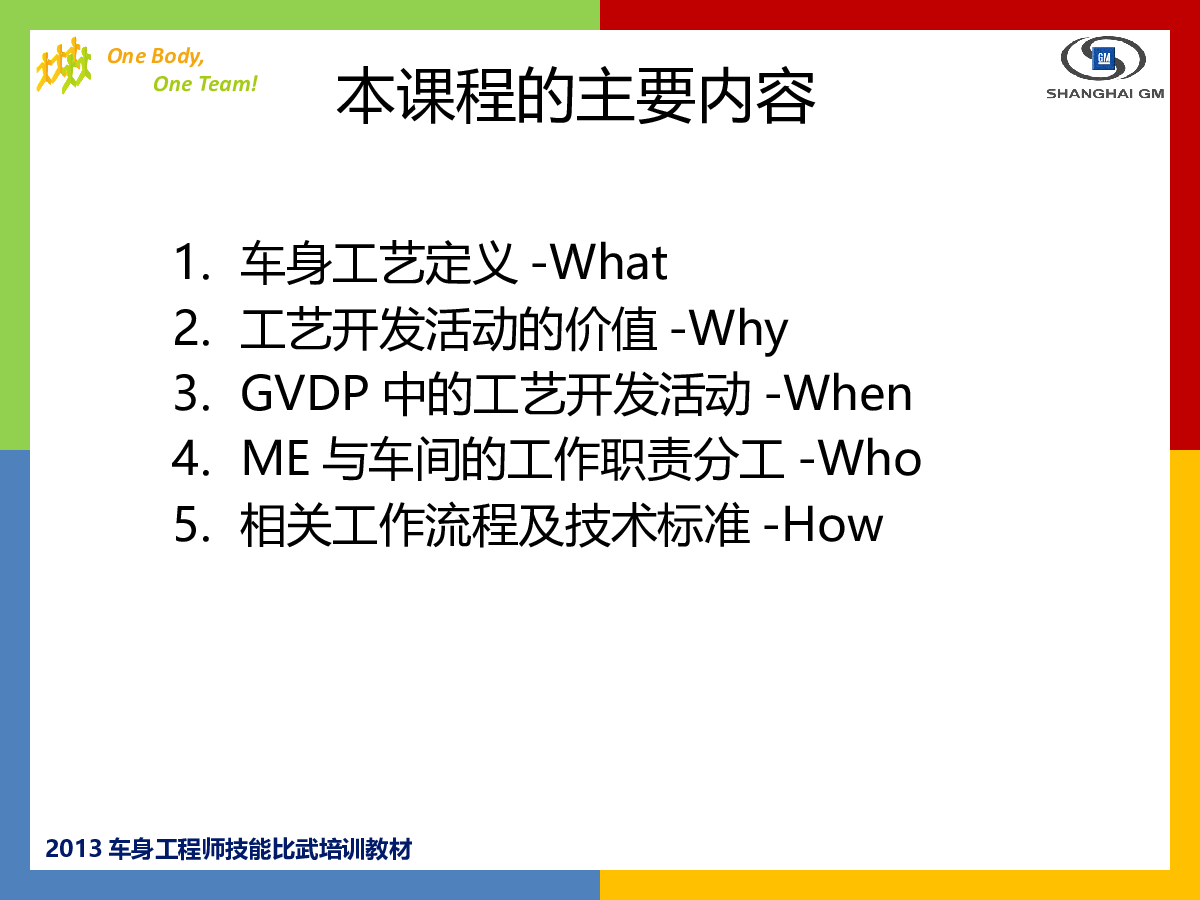 One Body,
One Team!

GM
SHANGHAI GM

本课程的主要内容

1. 车身工艺定义 -What
2. 工艺开发活动的价值 -Why
3. GVDP 中的工艺开发活动 -When
4. ME 与车间的工作职责分工 -Who
5. 相关工作流程及技术标准 -How

2013 车身工程师技能比武培训教材